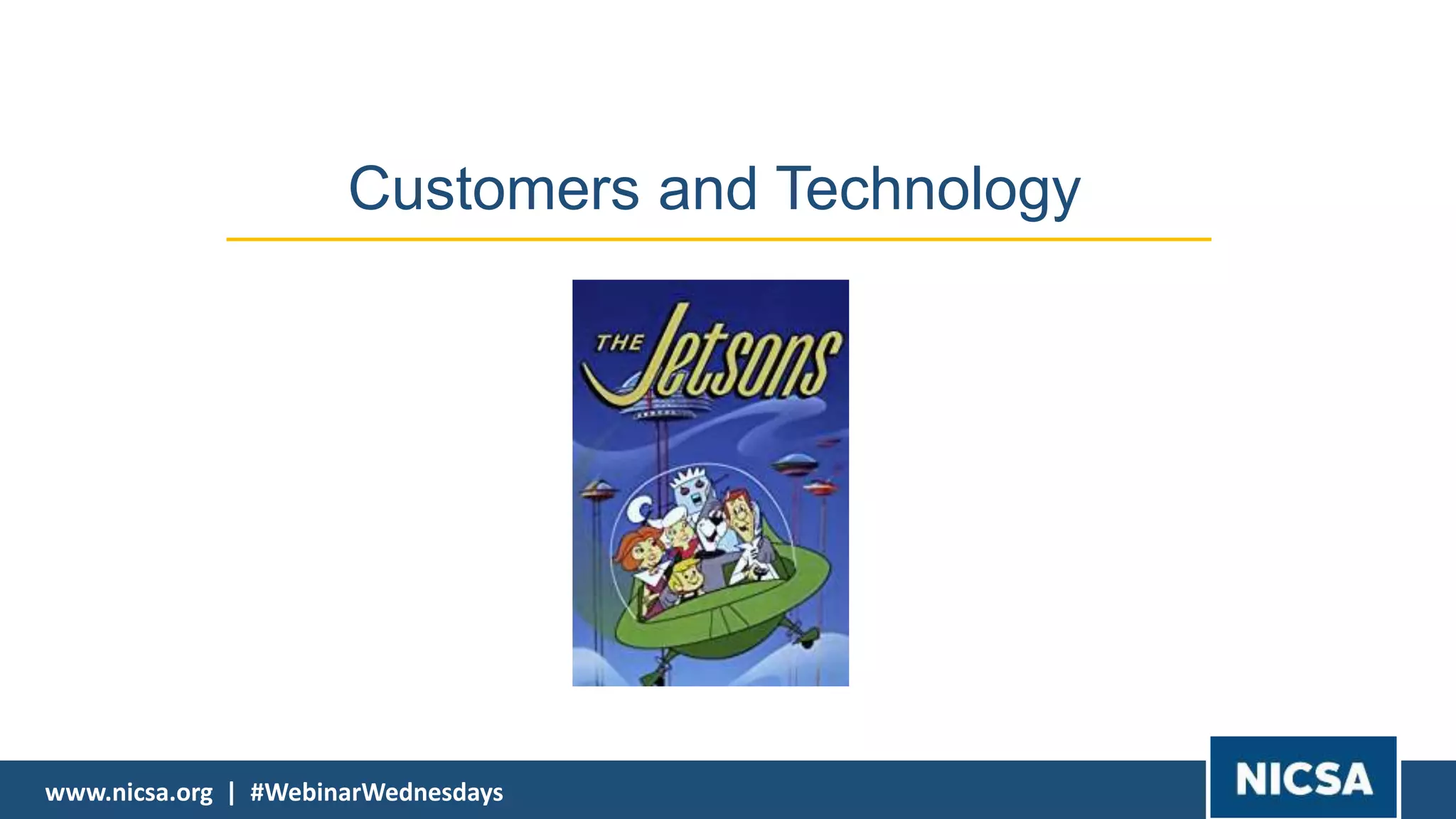 Customers and Technology

THE Jetsons

www.nicsa.org | #WebinarWednesdays

NICSA